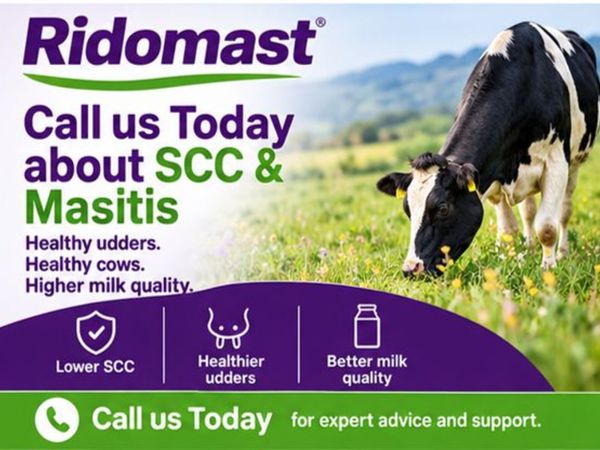 Ridomast®

Call us Today about SCC & Masitis

Healthy udders.
Healthy cows.
Higher milk quality.

Lower SCC

Healthier udders

Better milk quality

Call us Today for expert advice and support.